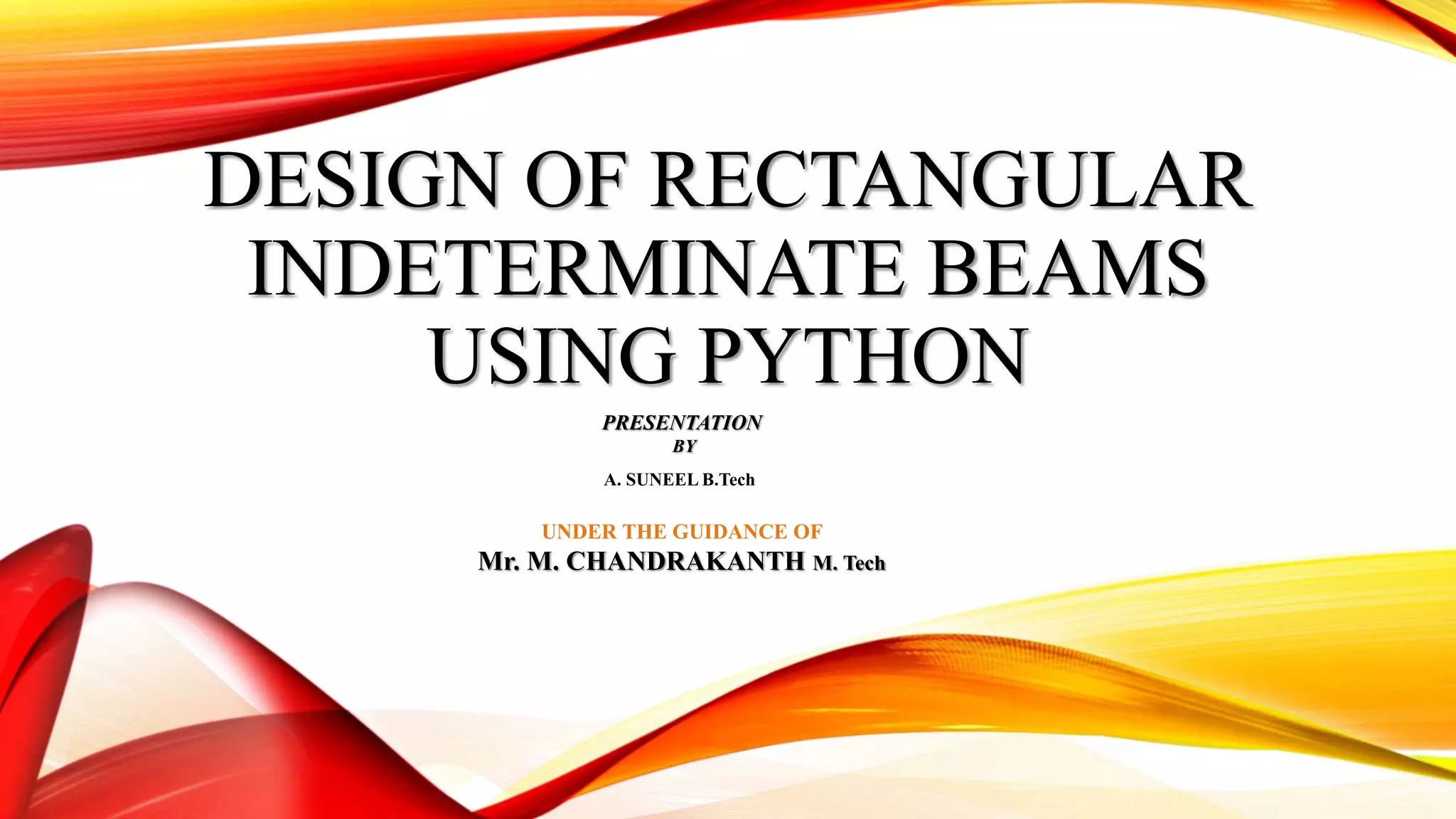 DESIGN OF RECTANGULAR INDETERMINATE BEAMS USING PYTHON

PRESENTATION
BY

A. SUNEEL B.Tech

UNDER THE GUIDANCE OF
Mr. M. CHANDRAKANTH M. Tech